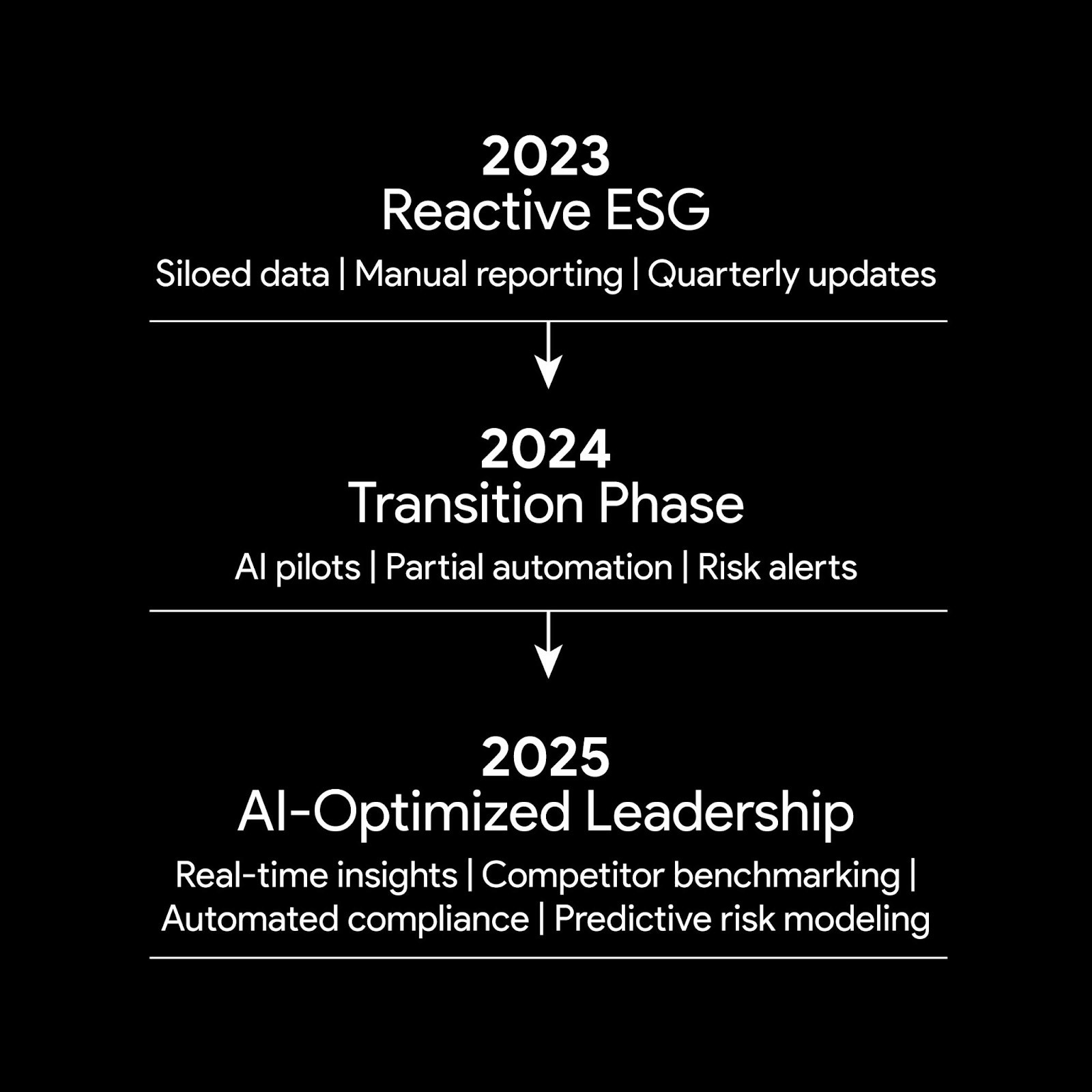 2023
Reactive ESG
Siloed data | Manual reporting | Quarterly updates

2024
Transition Phase
AI pilots | Partial automation | Risk alerts

2025
AI-Optimized Leadership
Real-time insights | Competitor benchmarking | Automated compliance | Predictive risk modeling